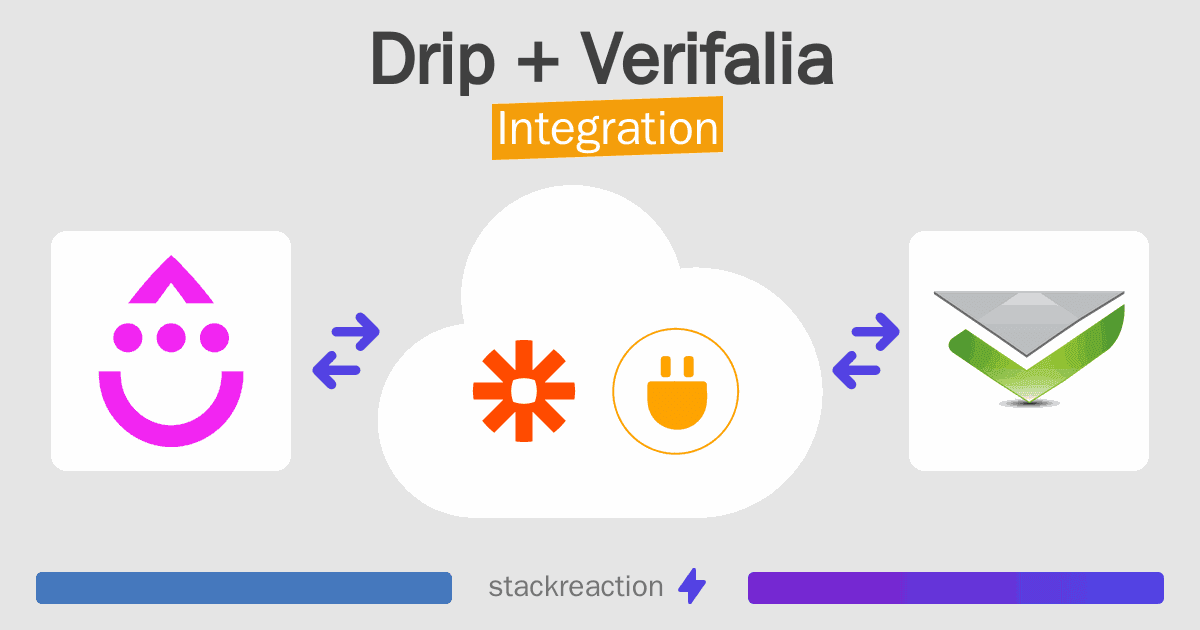 Drip + Verifalia
Integration

stackreaction